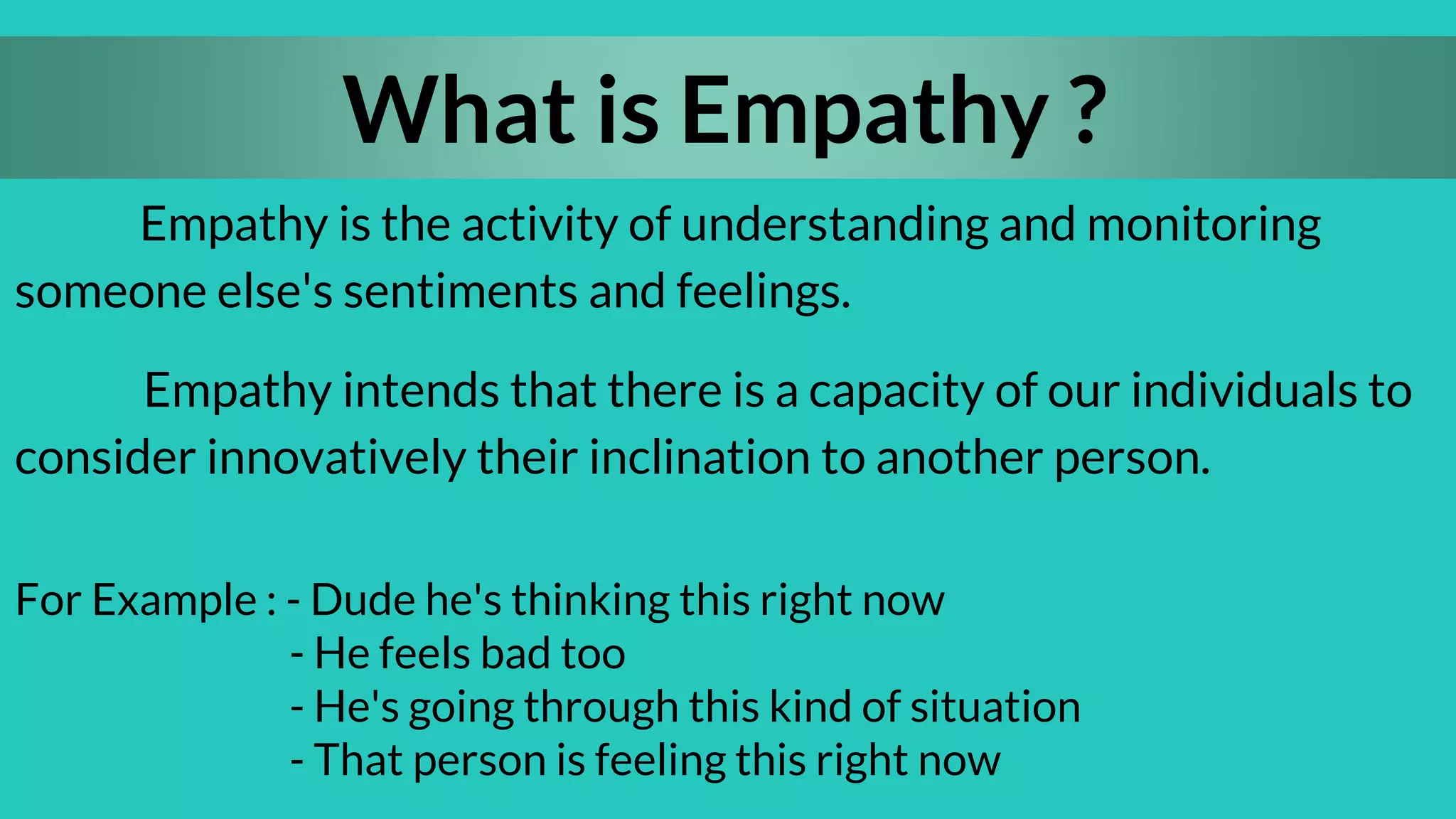 What is Empathy ?

Empathy is the activity of understanding and monitoring someone else's sentiments and feelings.

Empathy intends that there is a capacity of our individuals to consider innovatively their inclination to another person.

For Example : - Dude he's thinking this right now
- He feels bad too
- He's going through this kind of situation
- That person is feeling this right now